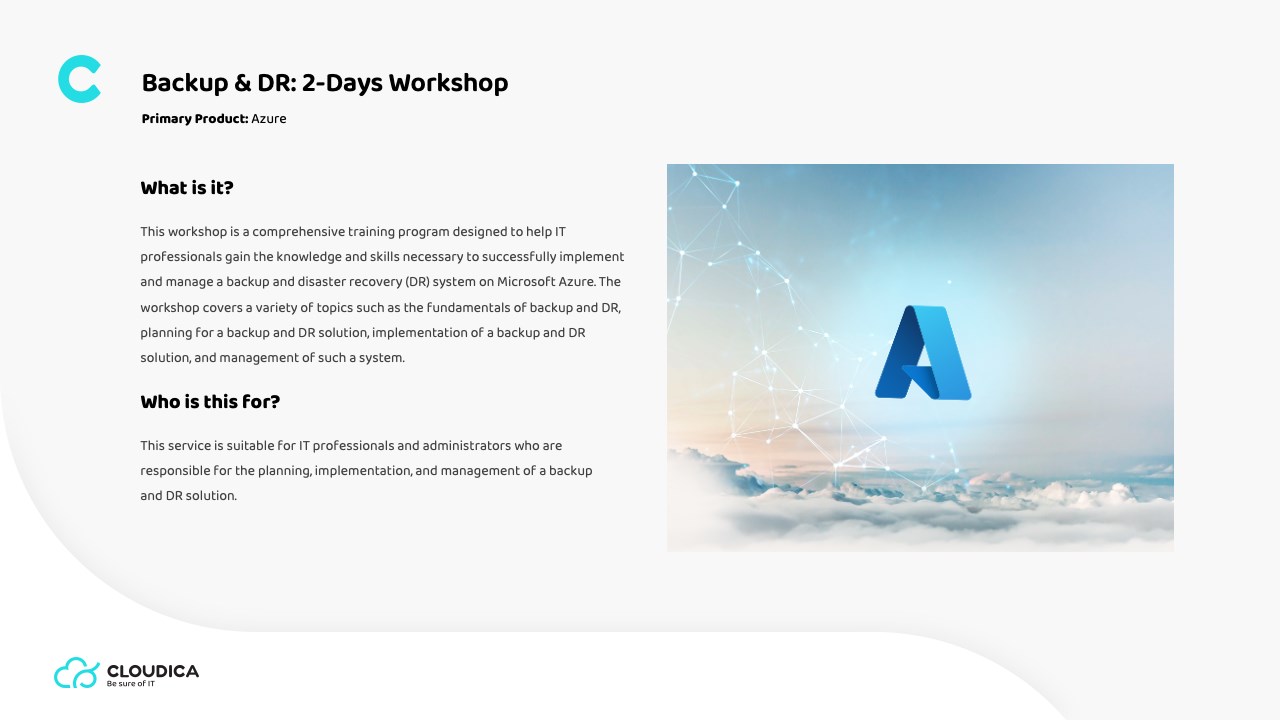 Backup & DR: 2-Days Workshop

Primary Product: Azure

What is it?

This workshop is a comprehensive training program designed to help IT professionals gain the knowledge and skills necessary to successfully implement and manage a backup and disaster recovery (DR) system on Microsoft Azure. The workshop covers a variety of topics such as the fundamentals of backup and DR, planning for a backup and DR solution, implementation of a backup and DR solution, and management of such a system.

Who is this for?

This service is suitable for IT professionals and administrators who are responsible for the planning, implementation, and management of a backup and DR solution.

CLOUDICA
Be sure of IT